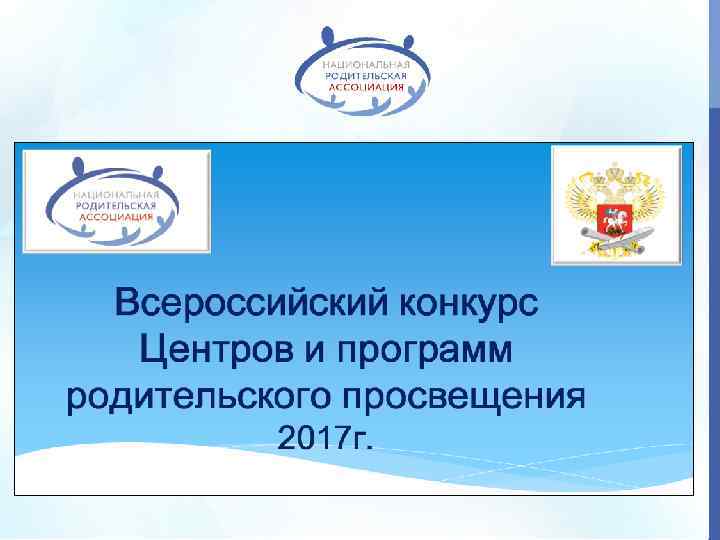 НАЦИОНАЛЬНАЯ
РОДИТЕЛЬСКАЯ
АССОЦИАЦИЯ

НАЦИОНАЛЬНАЯ
РОДИТЕЛЬСКАЯ
АССОЦИАЦИЯ

Всероссийский конкурс
Центров и программ
родительского просвещения
2017г.